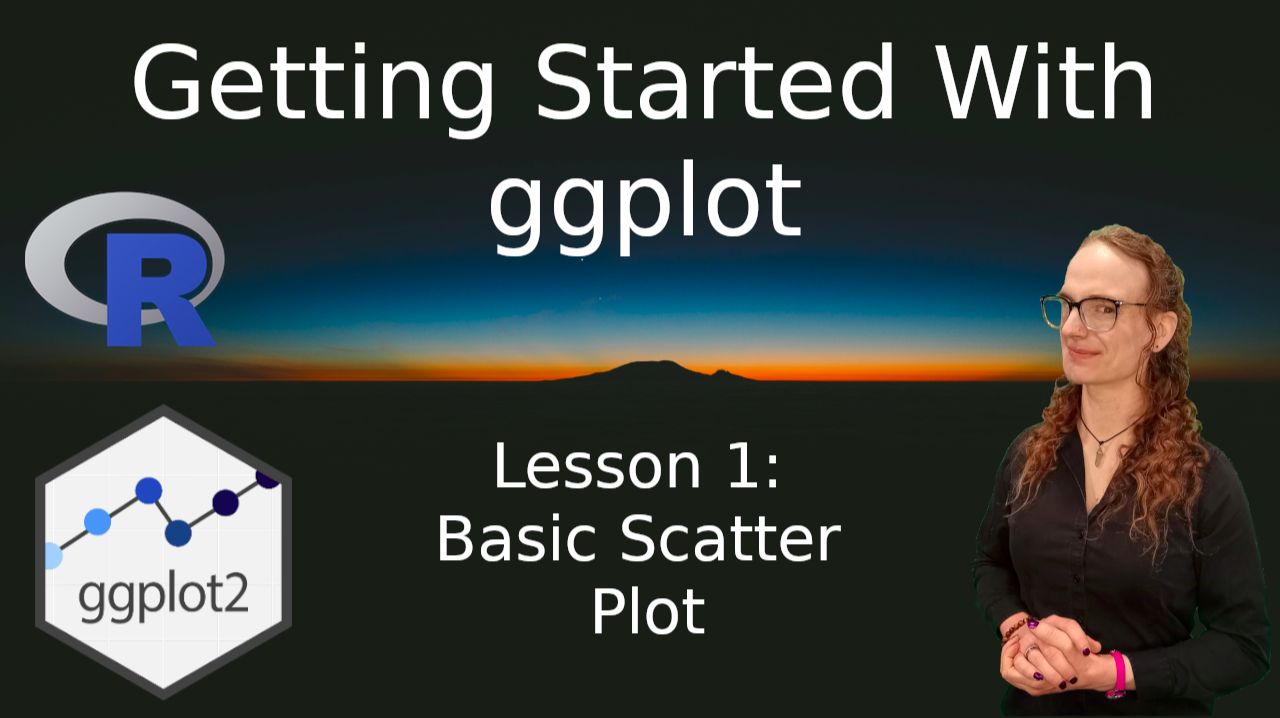 Getting Started With ggplot

R

ggplot2

Lesson 1:
Basic Scatter
Plot